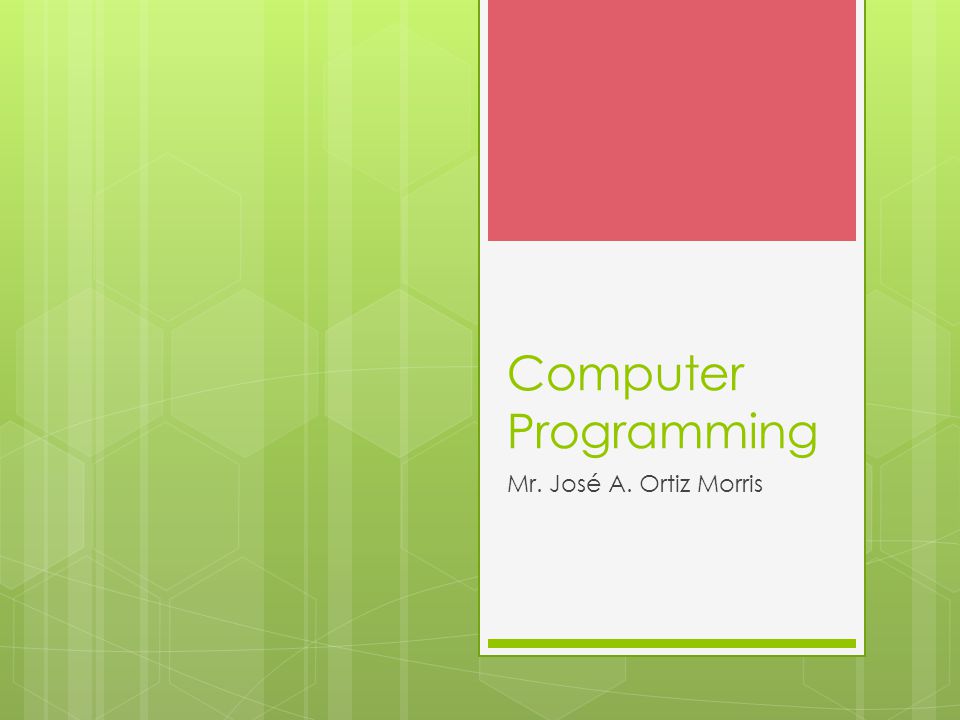 Computer Programming

Mr. José A. Ortiz Morris